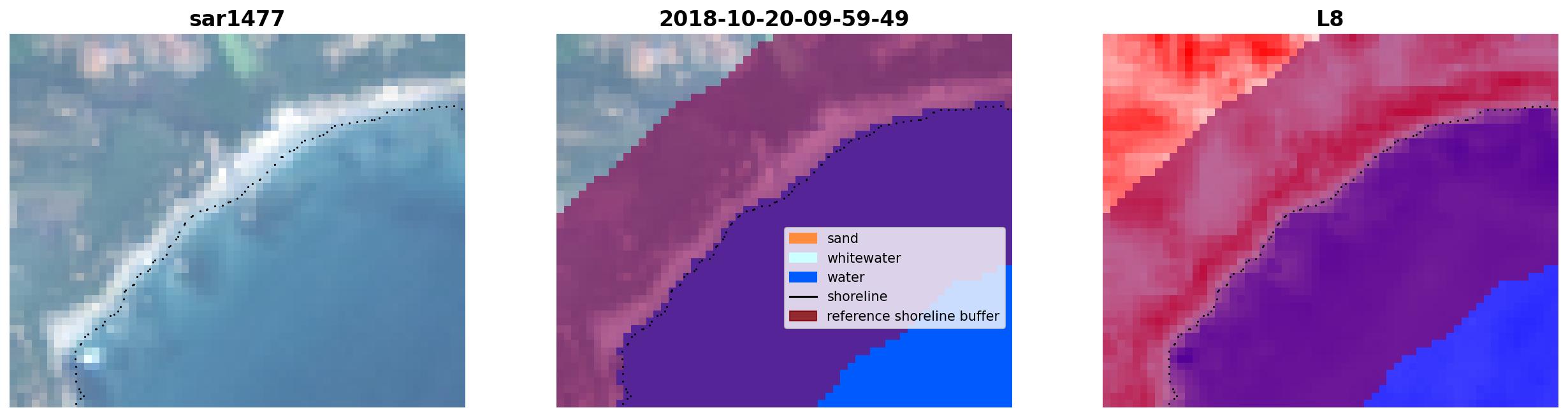 sar1477

2018-10-20-09-59-49

sand
whitewater
water
shoreline
reference shoreline buffer

L8